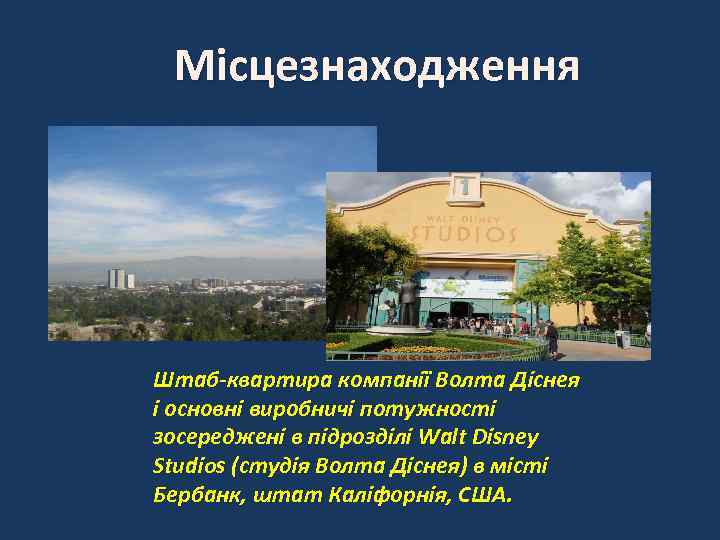 Місцезнаходження

1

WALT DISNEY STUDIOS

Штаб-квартира компанії Волта Діснея і основні виробничі потужності зосереджені в підрозділі Walt Disney Studios (студія Волта Діснея) в місті Бербанк, штат Каліфорнія, США.